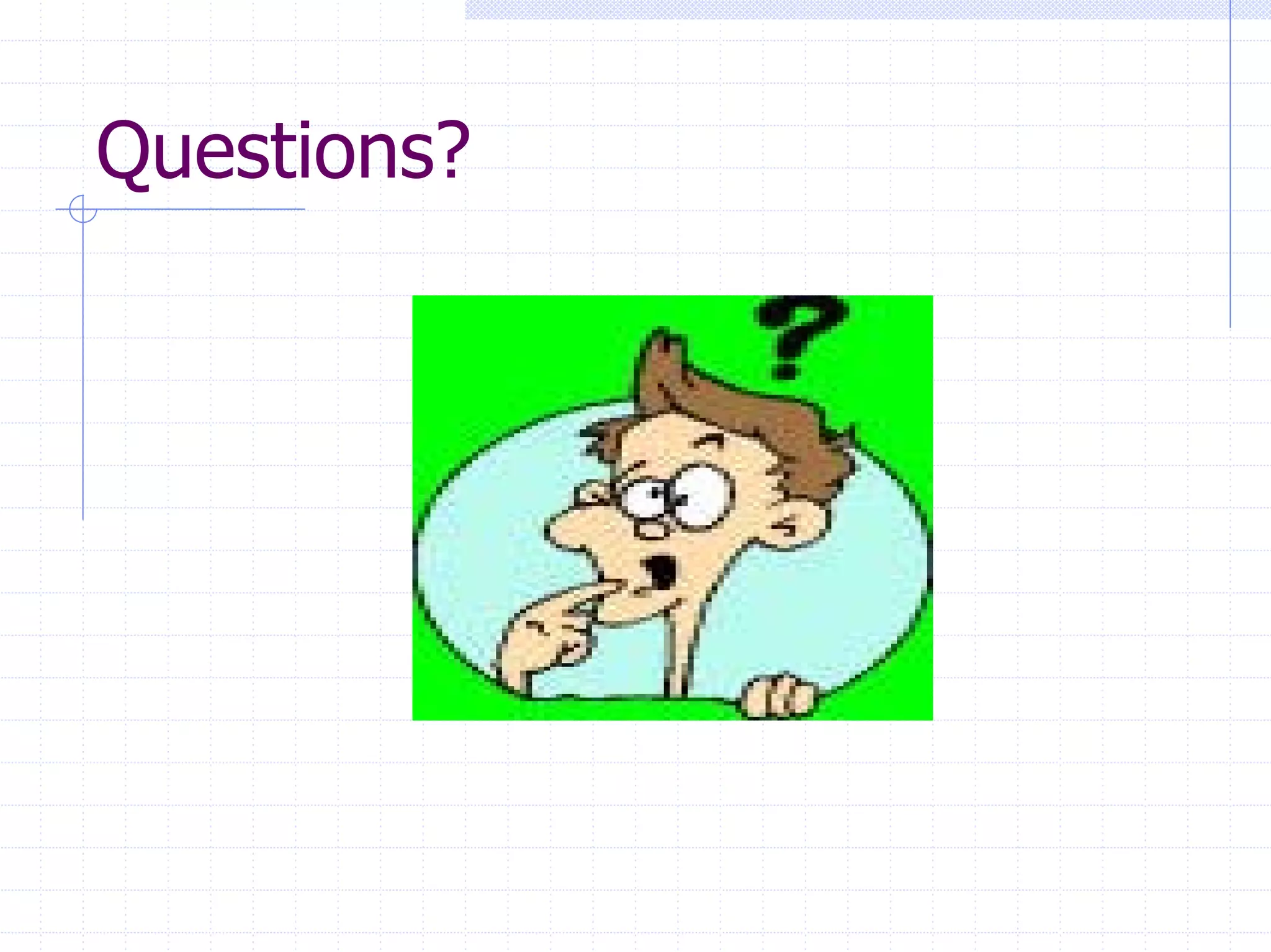 Questions?

?